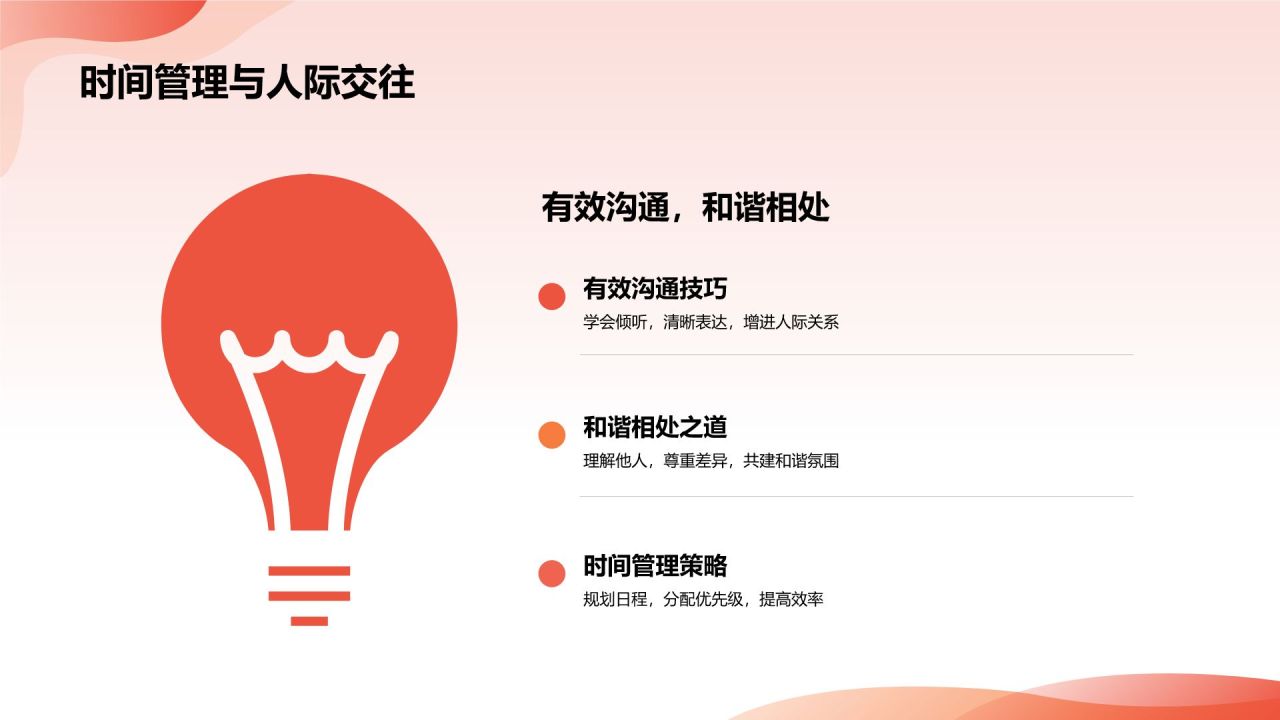 时间管理与人际交往

有效沟通，和谐相处

有效沟通技巧
学会倾听，清晰表达，增进人际关系

和谐相处之道
理解他人，尊重差异，共建和谐氛围

时间管理策略
规划日程，分配优先级，提高效率